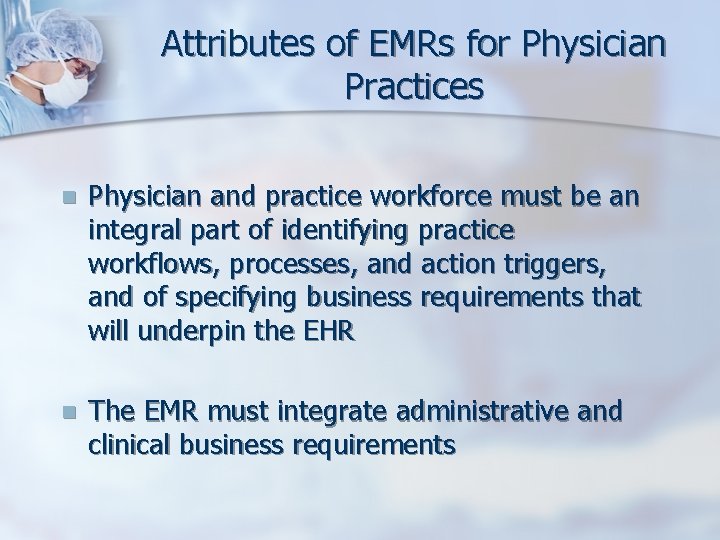 Attributes of EMRs for Physician Practices

- Physician and practice workforce must be an integral part of identifying practice workflows, processes, and action triggers, and of specifying business requirements that will underpin the EHR

- The EMR must integrate administrative and clinical business requirements